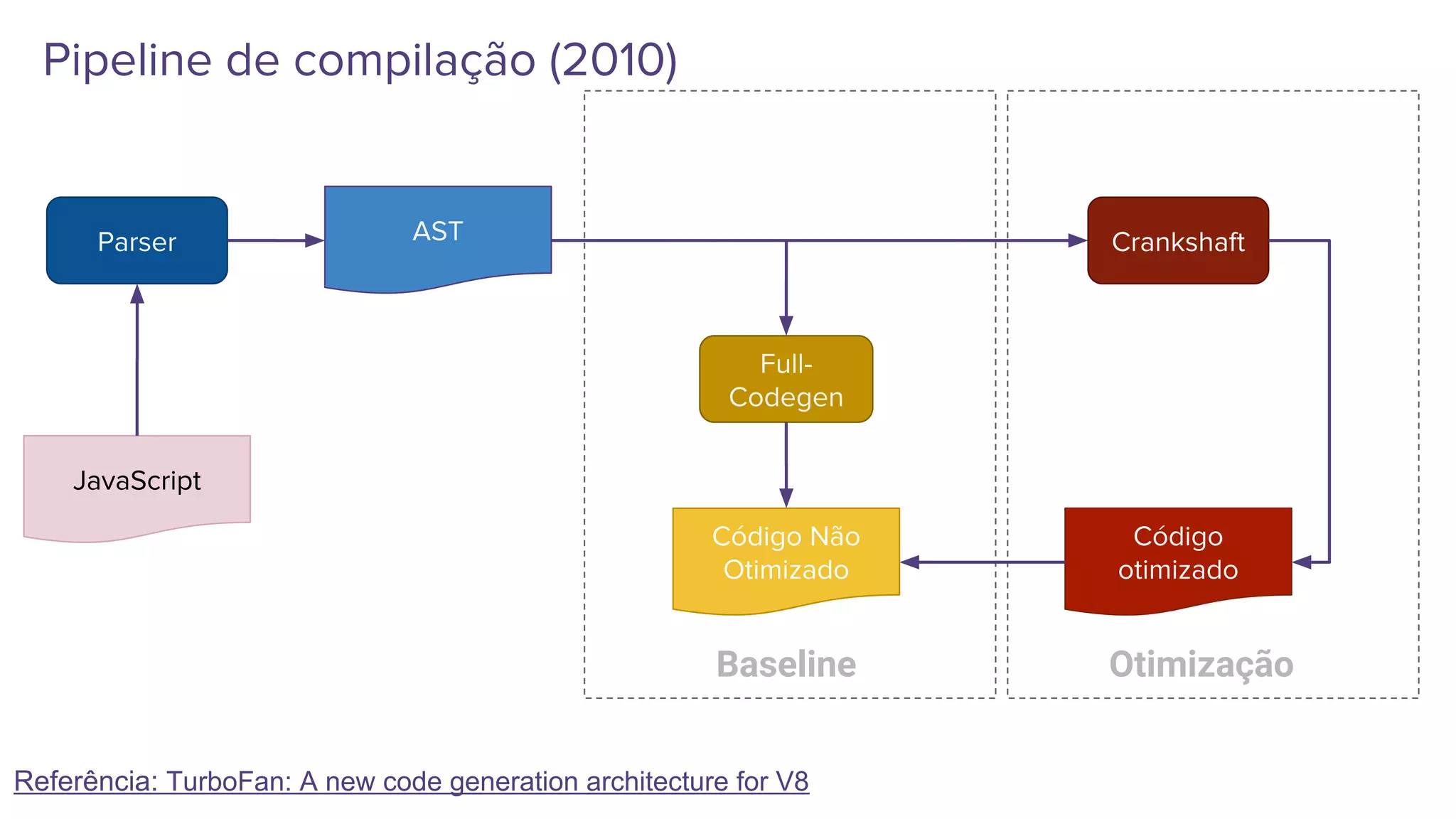 Pipeline de compilação (2010)

Parser

AST

Crankshaft

Full-Codegen

JavaScript

Código Não Otimizado

Código otimizado

Baseline

Otimização

Referência: TurboFan: A new code generation architecture for V8